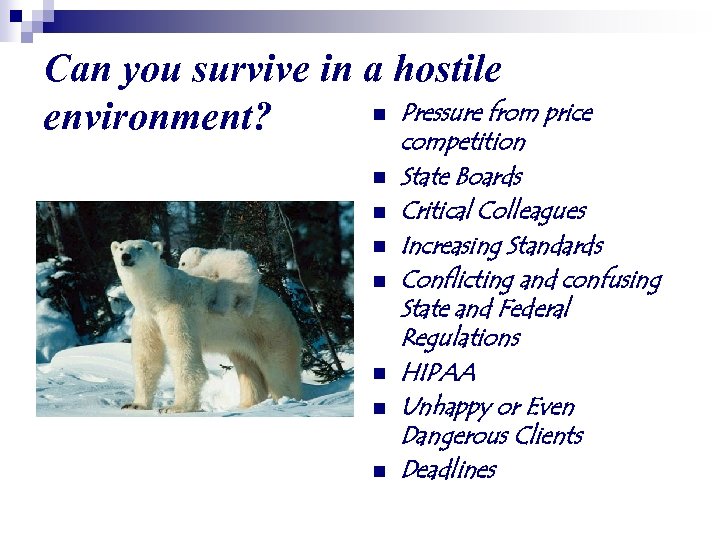 Can you survive in a hostile environment?

- Pressure from price competition
- State Boards
- Critical Colleagues
- Increasing Standards
- Conflicting and confusing State and Federal Regulations
- HIPAA
- Unhappy or Even Dangerous Clients
- Deadlines